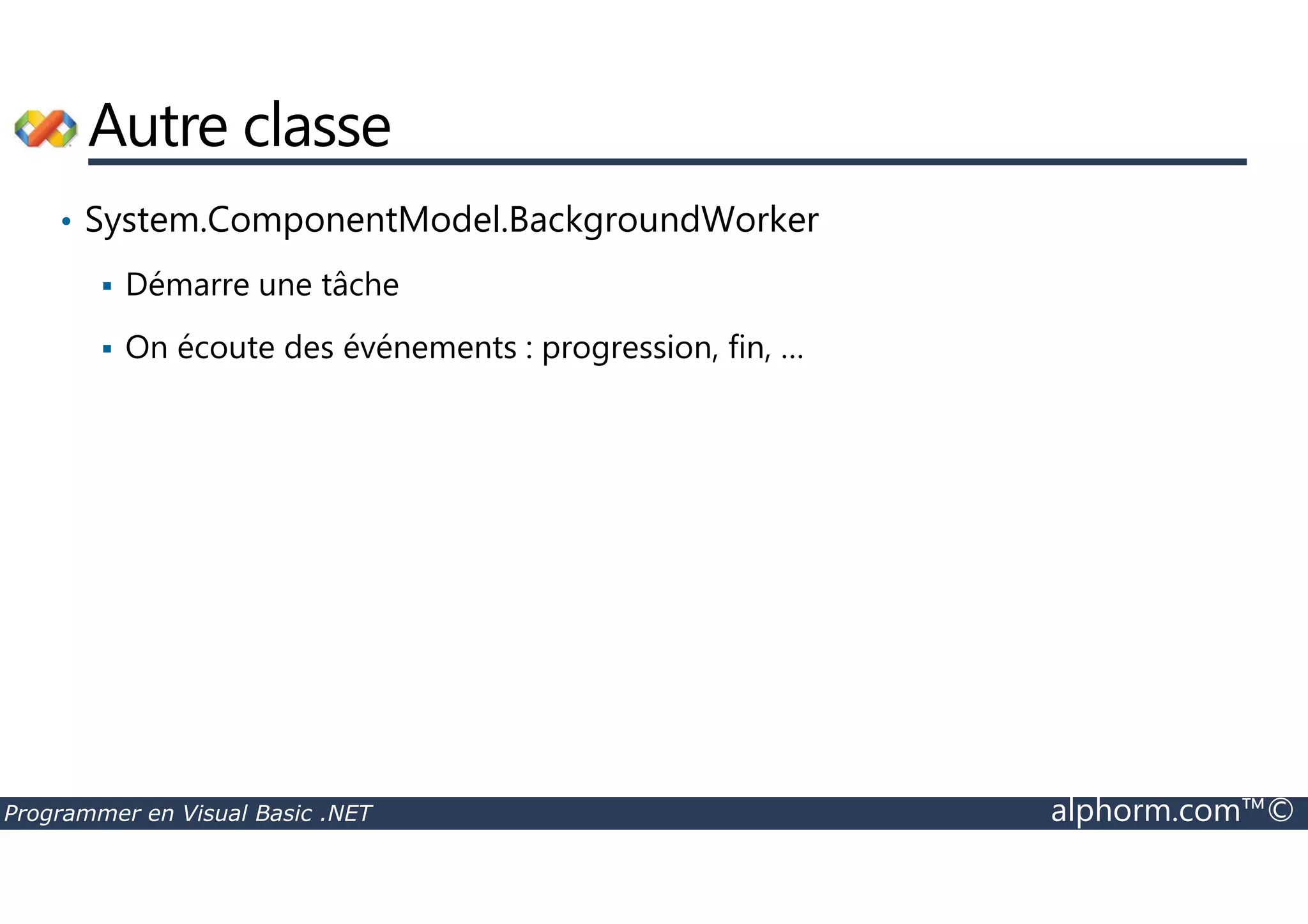 Autre classe

• System.ComponentModel.BackgroundWorker

▪ Démarre une tâche

▪ On écoute des événements : progression, fin, …

Programmer en Visual Basic .NET

alphorm.com™©